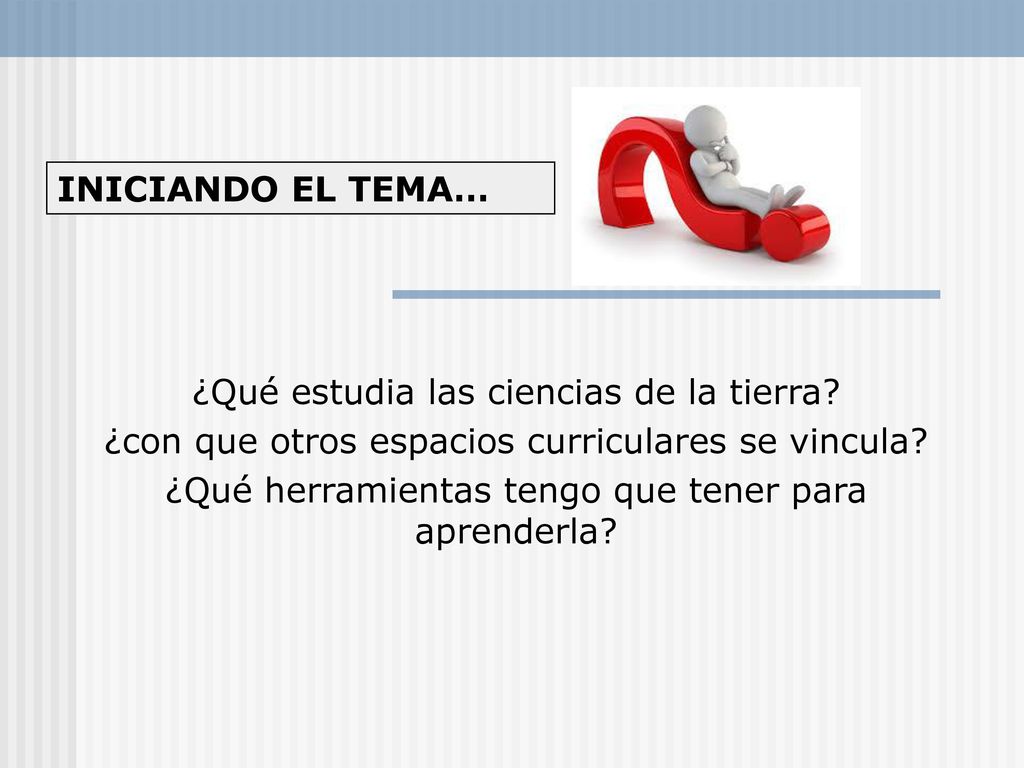 INICIANDO EL TEMA…

¿Qué estudia las ciencias de la tierra?
¿con que otros espacios curriculares se vincula?
¿Qué herramientas tengo que tener para aprenderla?